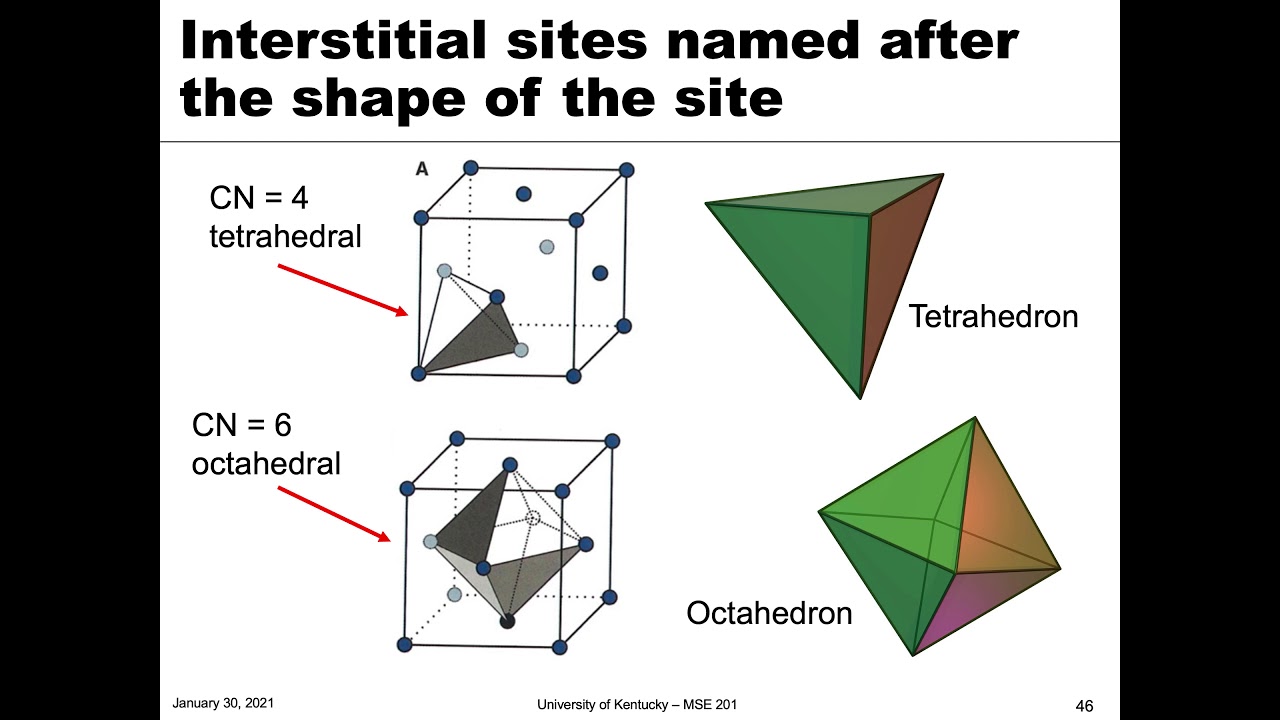 Interstitial sites named after the shape of the site

CN = 4
tetrahedral

A

Tetrahedron

CN = 6
octahedral

Octahedron

January 30, 2021

University of Kentucky – MSE 201

46